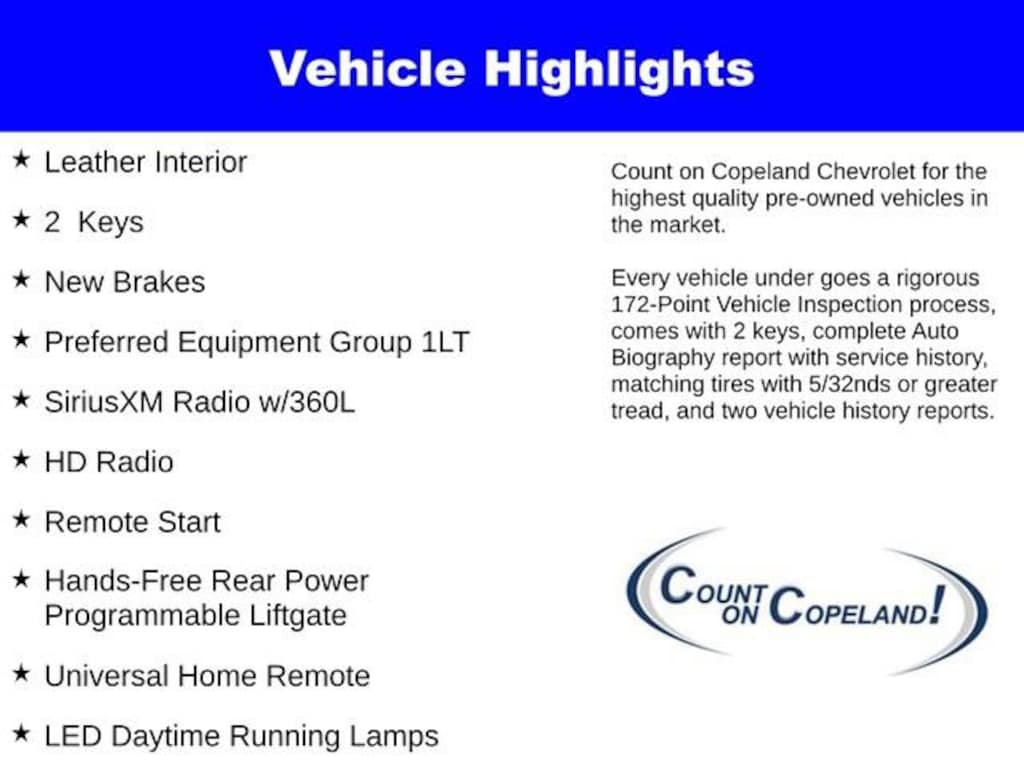 Vehicle Highlights

★ Leather Interior

★ 2 Keys

★ New Brakes

★ Preferred Equipment Group 1LT

★ SiriusXM Radio w/360L

★ HD Radio

★ Remote Start

★ Hands-Free Rear Power Programmable Liftgate

★ Universal Home Remote

★ LED Daytime Running Lamps

Count on Copeland Chevrolet for the highest quality pre-owned vehicles in the market.

Every vehicle under goes a rigorous 172-Point Vehicle Inspection process, comes with 2 keys, complete Auto Biography report with service history, matching tires with 5/32nds or greater tread, and two vehicle history reports.

COUNT ON COPELAND!